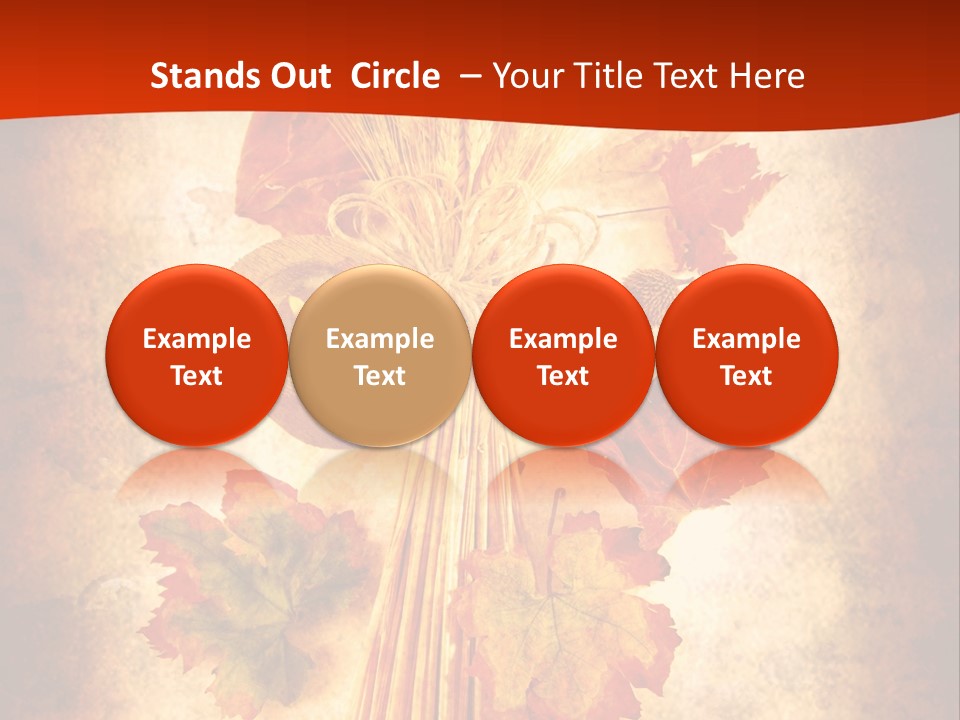 Stands Out Circle – Your Title Text Here

Example Text

Example Text

Example Text

Example Text